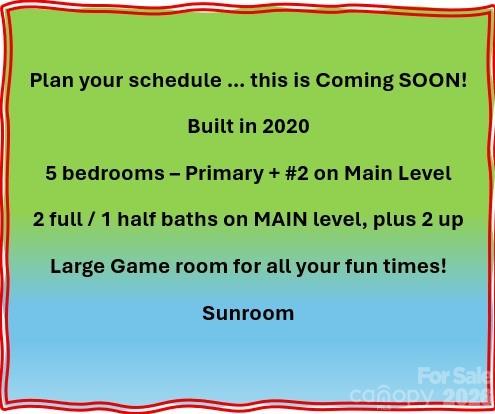 Plan your schedule … this is Coming SOON!

Built in 2020

5 bedrooms – Primary + #2 on Main Level

2 full / 1 half baths on MAIN level, plus 2 up

Large Game room for all your fun times!

Sunroom

For Sale
canopy 2025